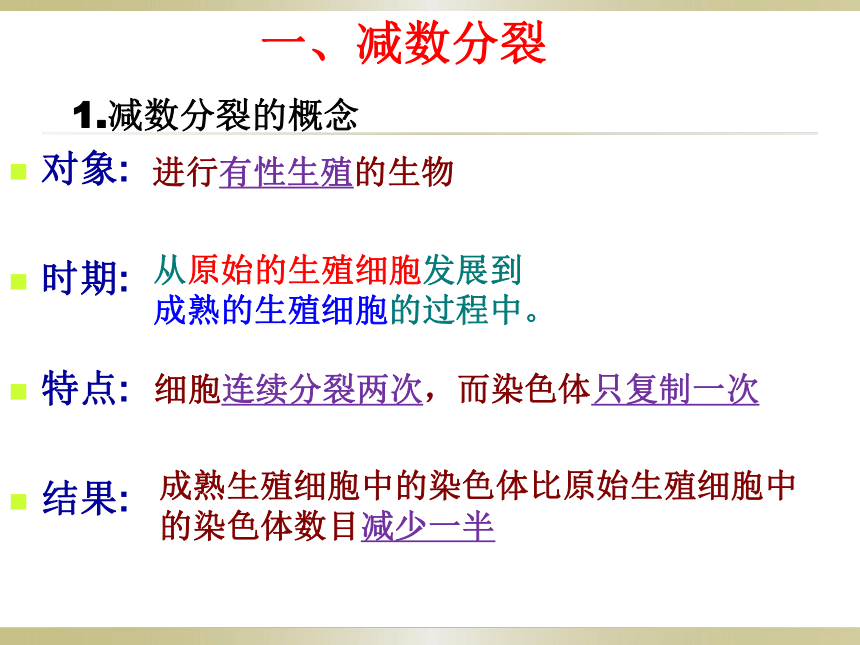 一、减数分裂

1.减数分裂的概念

对象: 进行有性生殖的生物

时期: 从原始的生殖细胞发展到成熟的生殖细胞的过程中。

特点: 细胞连续分裂两次，而染色体只复制一次

结果: 成熟生殖细胞中的染色体比原始生殖细胞中的染色体数目减少一半